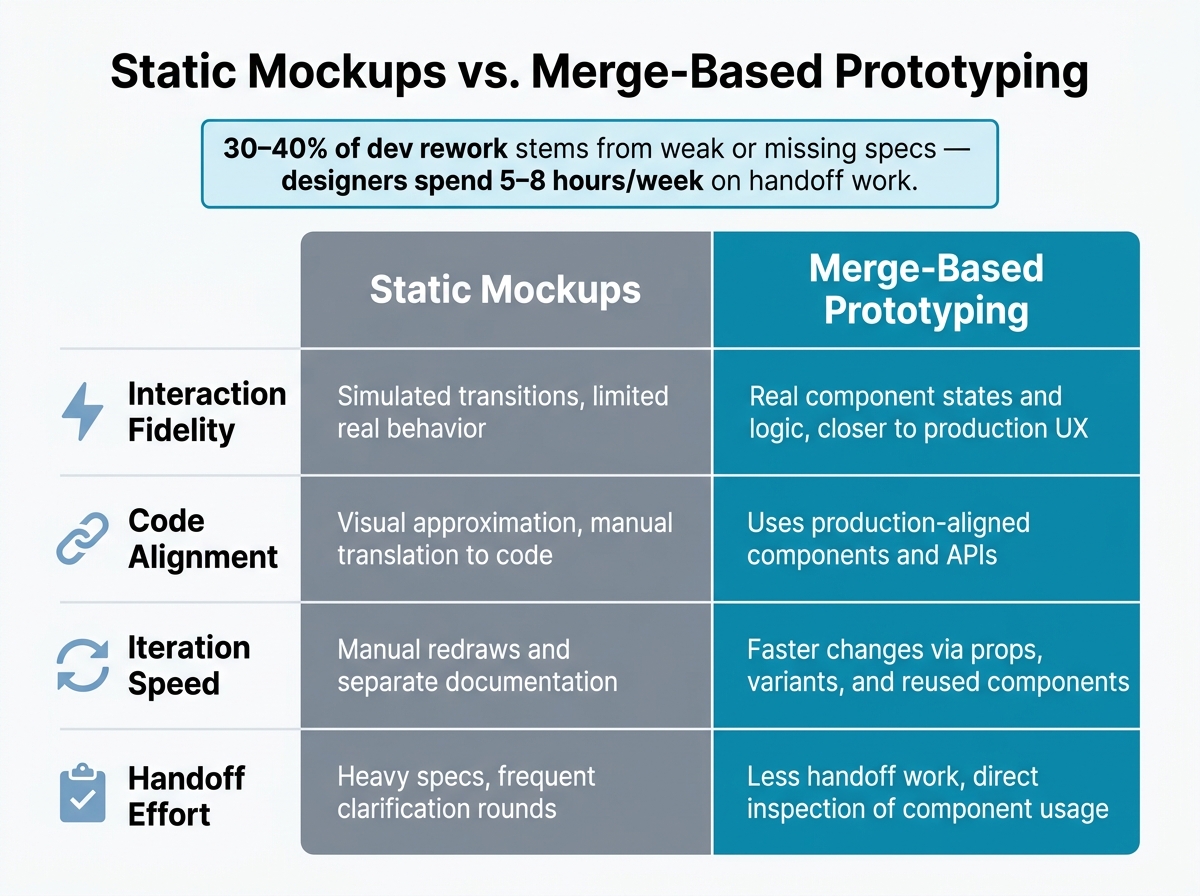 Static Mockups vs. Merge-Based Prototyping

30–40% of dev rework stems from weak or missing specs — designers spend 5–8 hours/week on handoff work.

| | Static Mockups | Merge-Based Prototyping |
|---|---|---|
| Interaction Fidelity | Simulated transitions, limited real behavior | Real component states and logic, closer to production UX |
| Code Alignment | Visual approximation, manual translation to code | Uses production-aligned components and APIs |
| Iteration Speed | Manual redraws and separate documentation | Faster changes via props, variants, and reused components |
| Handoff Effort | Heavy specs, frequent clarification rounds | Less handoff work, direct inspection of component usage |